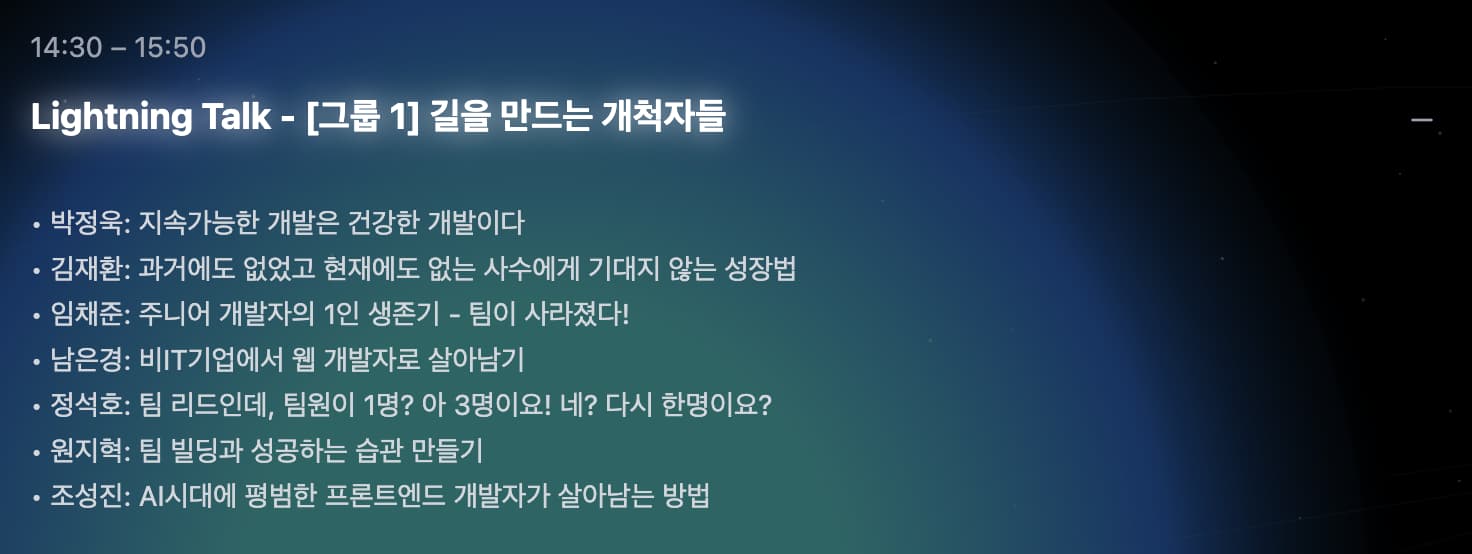 14:30 – 15:50

Lightning Talk - [그룹 1] 길을 만드는 개척자들

—

• 박정욱: 지속가능한 개발은 건강한 개발이다
• 김재환: 과거에도 없었고 현재에도 없는 사수에게 기대지 않는 성장법
• 임채준: 주니어 개발자의 1인 생존기 - 팀이 사라졌다!
• 남은경: 비IT기업에서 웹 개발자로 살아남기
• 정석호: 팀 리드인데, 팀원이 1명? 아 3명이요! 네? 다시 한명이요?
• 원지혁: 팀 빌딩과 성공하는 습관 만들기
• 조성진: AI시대에 평범한 프론트엔드 개발자가 살아남는 방법